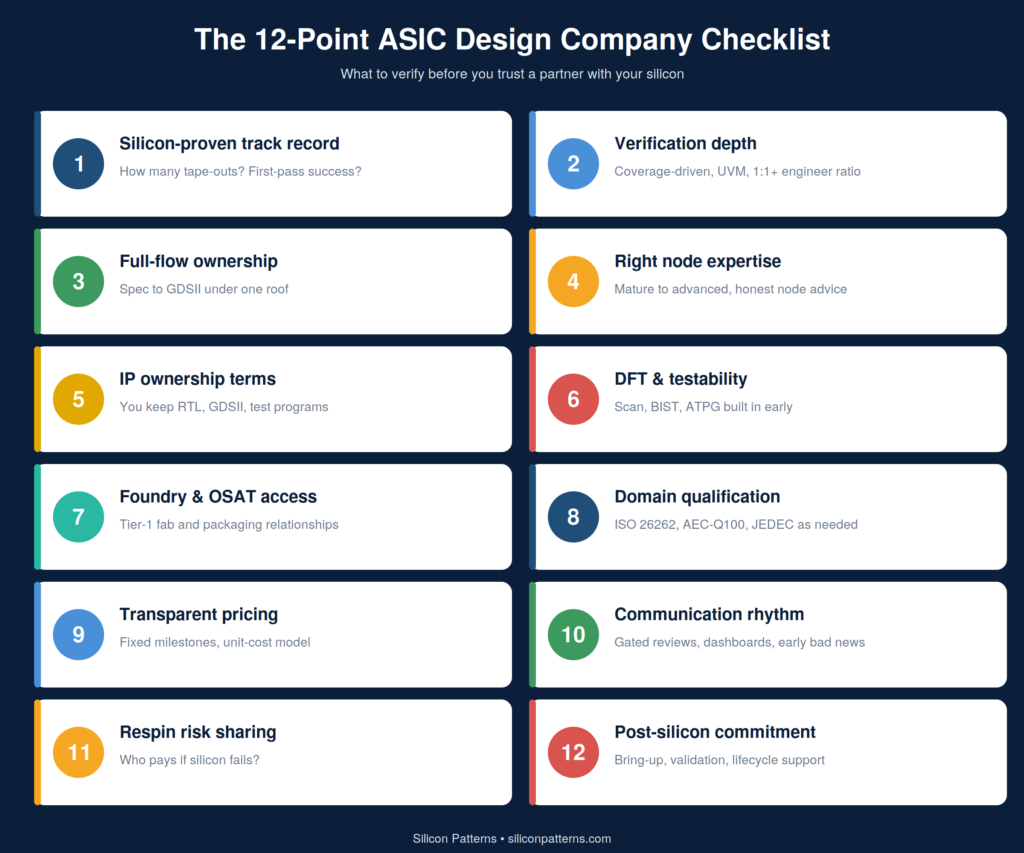 The 12-Point ASIC Design Company Checklist

What to verify before you trust a partner with your silicon

1
Silicon-proven track record
How many tape-outs? First-pass success?

2
Verification depth
Coverage-driven, UVM, 1:1+ engineer ratio

3
Full-flow ownership
Spec to GDSII under one roof

4
Right node expertise
Mature to advanced, honest node advice

5
IP ownership terms
You keep RTL, GDSII, test programs

6
DFT & testability
Scan, BIST, ATPG built in early

7
Foundry & OSAT access
Tier-1 fab and packaging relationships

8
Domain qualification
ISO 26262, AEC-Q100, JEDEC as needed

9
Transparent pricing
Fixed milestones, unit-cost model

10
Communication rhythm
Gated reviews, dashboards, early bad news

11
Respin risk sharing
Who pays if silicon fails?

12
Post-silicon commitment
Bring-up, validation, lifecycle support

Silicon Patterns • siliconpatterns.com